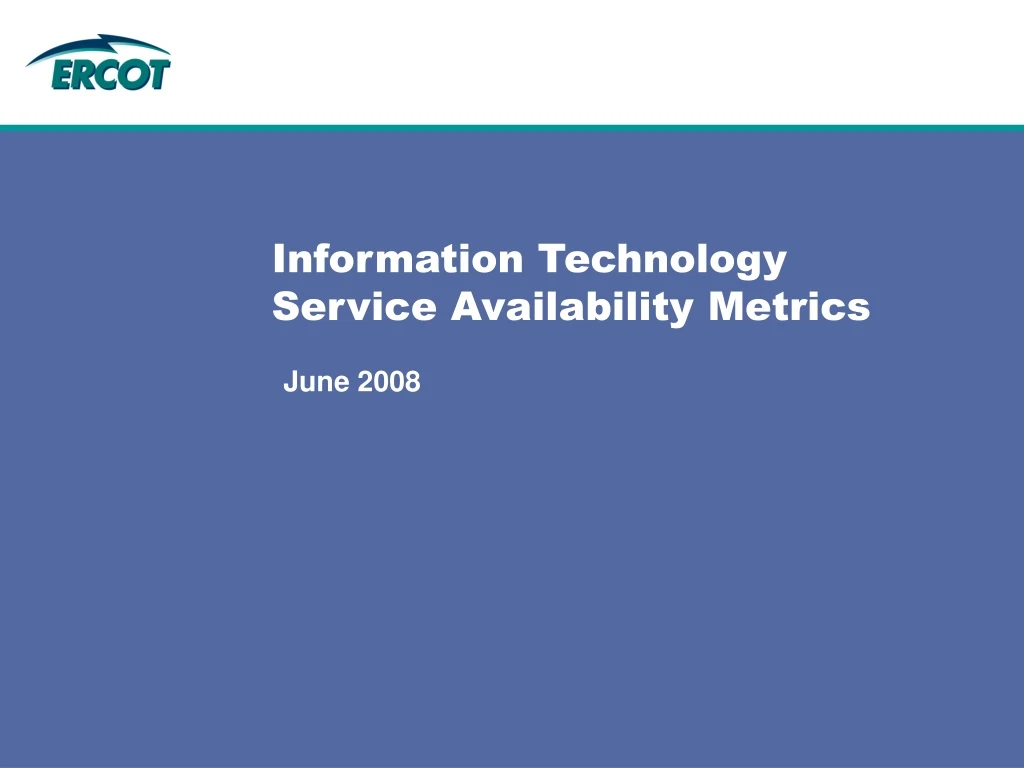 ERCOT

Information Technology Service Availability Metrics

June 2008